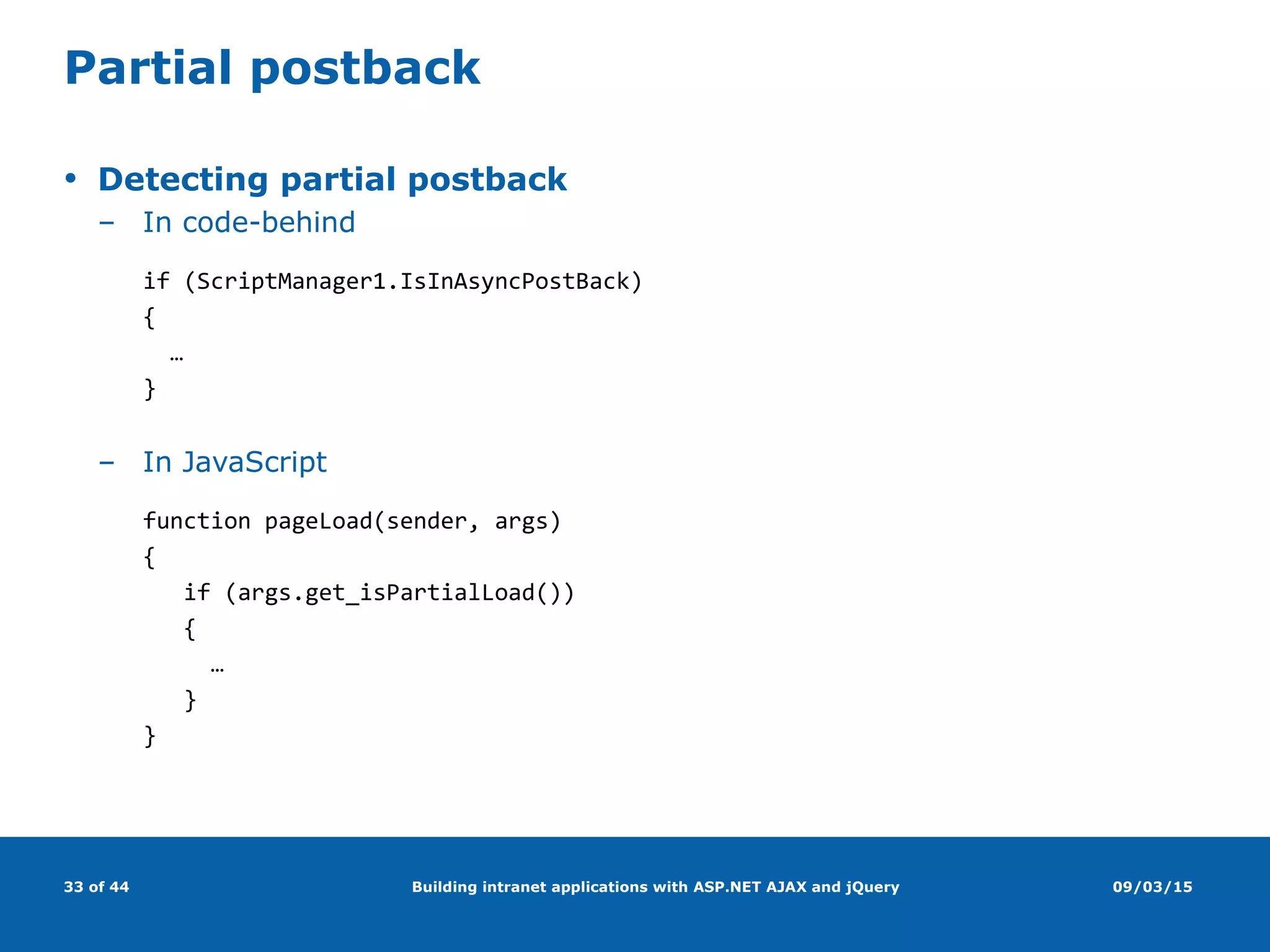 Partial postback

• Detecting partial postback
– In code-behind

if (ScriptManager1.IsInAsyncPostBack)
{
  …
}

– In JavaScript

function pageLoad(sender, args)
{
   if (args.get_isPartialLoad())
   {
     …
   }
}

33 of 44
Building intranet applications with ASP.NET AJAX and jQuery
09/03/15